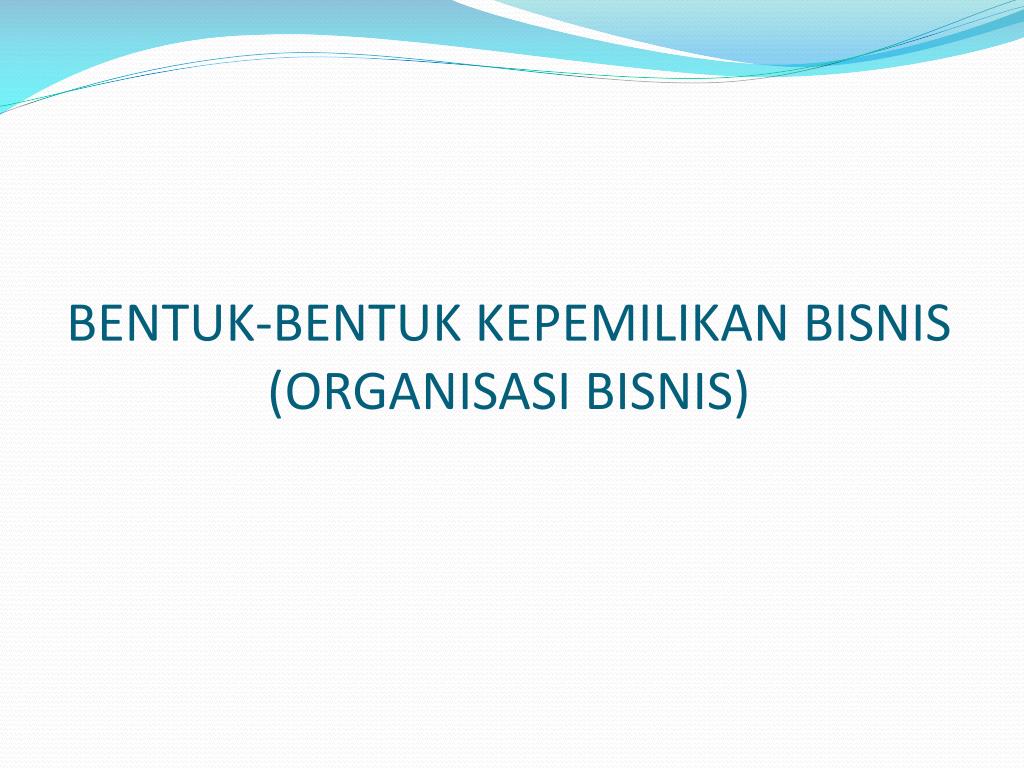 BENTUK-BENTUK KEPEMILIKAN BISNIS
(ORGANISASI BISNIS)